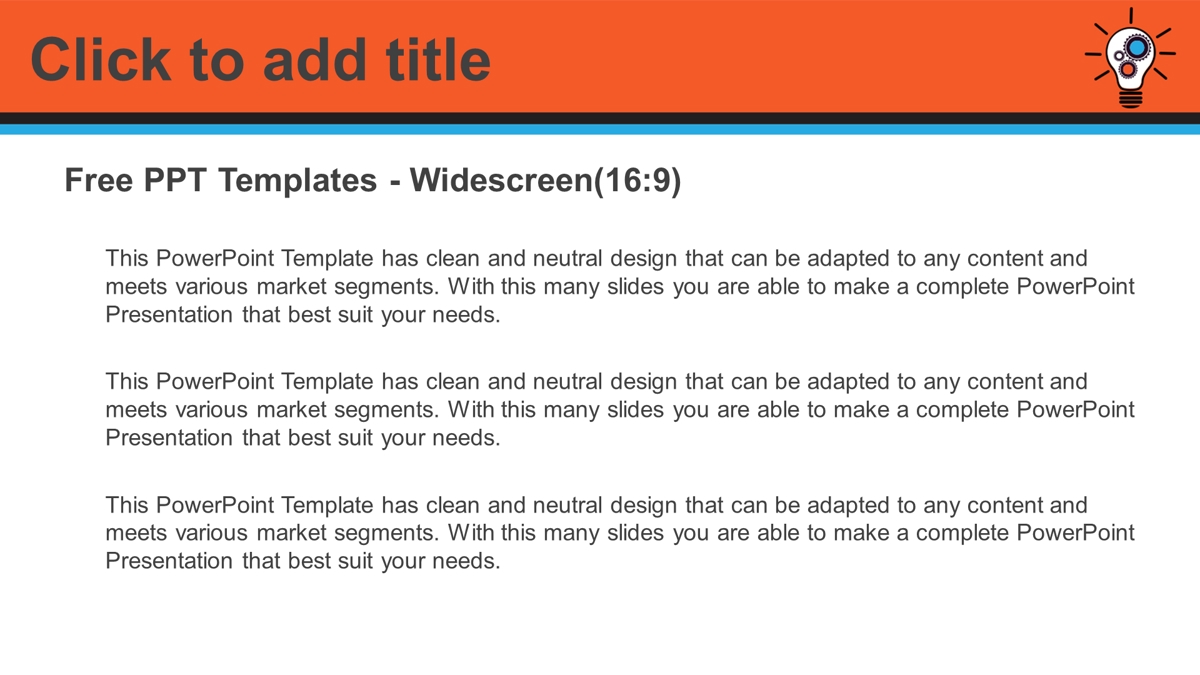 Click to add title

Free PPT Templates - Widescreen(16:9)

This PowerPoint Template has clean and neutral design that can be adapted to any content and meets various market segments. With this many slides you are able to make a complete PowerPoint Presentation that best suit your needs.

This PowerPoint Template has clean and neutral design that can be adapted to any content and meets various market segments. With this many slides you are able to make a complete PowerPoint Presentation that best suit your needs.

This PowerPoint Template has clean and neutral design that can be adapted to any content and meets various market segments. With this many slides you are able to make a complete PowerPoint Presentation that best suit your needs.